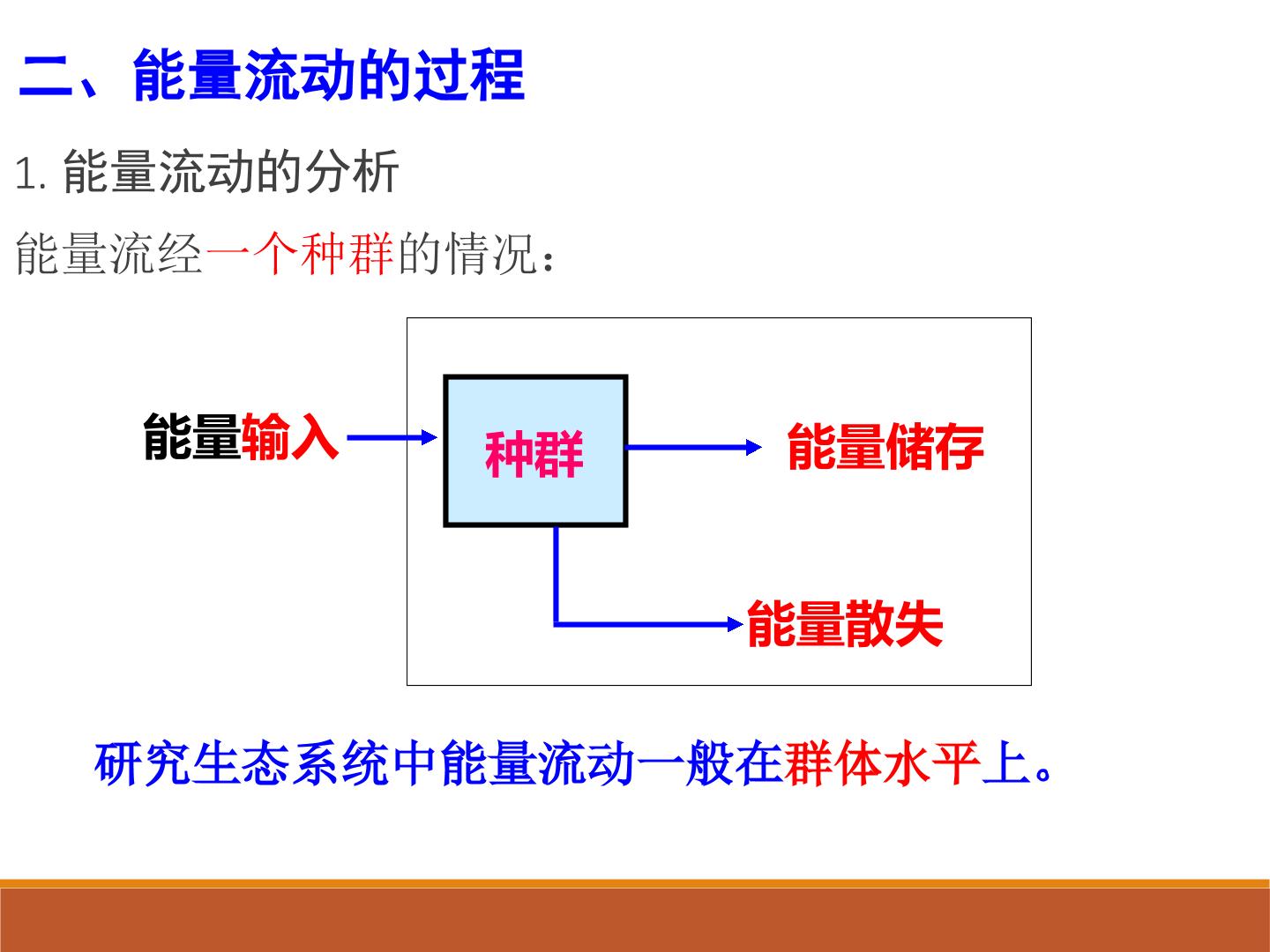 二、能量流动的过程

1. 能量流动的分析

能量流经一个种群的情况：

能量输入

种群

能量储存

能量散失

研究生态系统中能量流动一般在群体水平上。